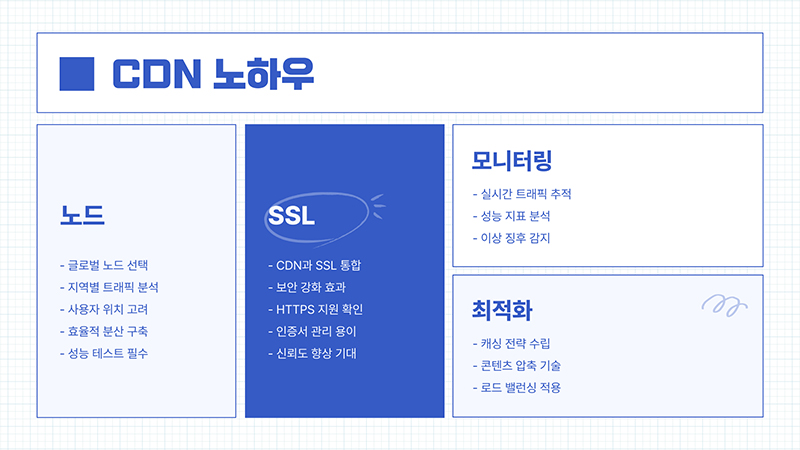 CDN 노하우

노드

- 글로벌 노드 선택
- 지역별 트래픽 분석
- 사용자 위치 고려
- 효율적 분산 구축
- 성능 테스트 필수

SSL

- CDN과 SSL 통합
- 보안 강화 효과
- HTTPS 지원 확인
- 인증서 관리 용이
- 신뢰도 향상 기대

모니터링

- 실시간 트래픽 추적
- 성능 지표 분석
- 이상 징후 감지

최적화

- 캐싱 전략 수립
- 콘텐츠 압축 기술
- 로드 밸런싱 적용